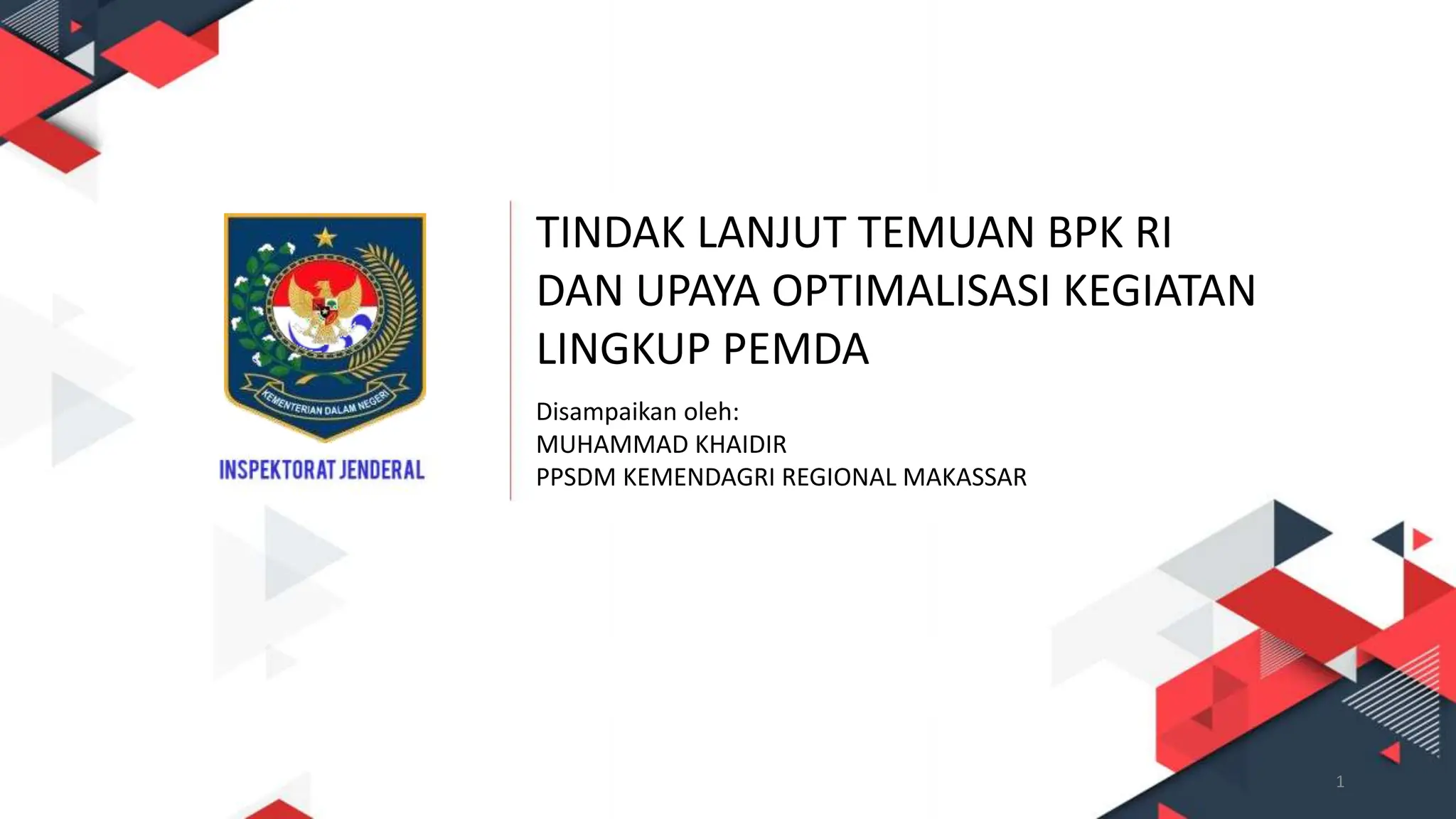 KEMENTERIAN DALAM NEGERI

INSPEKTORAT JENDERAL

TINDAK LANJUT TEMUAN BPK RI DAN UPAYA OPTIMALISASI KEGIATAN LINGKUP PEMDA

Disampaikan oleh:
MUHAMMAD KHAIDIR
PPSDM KEMENDAGRI REGIONAL MAKASSAR

1